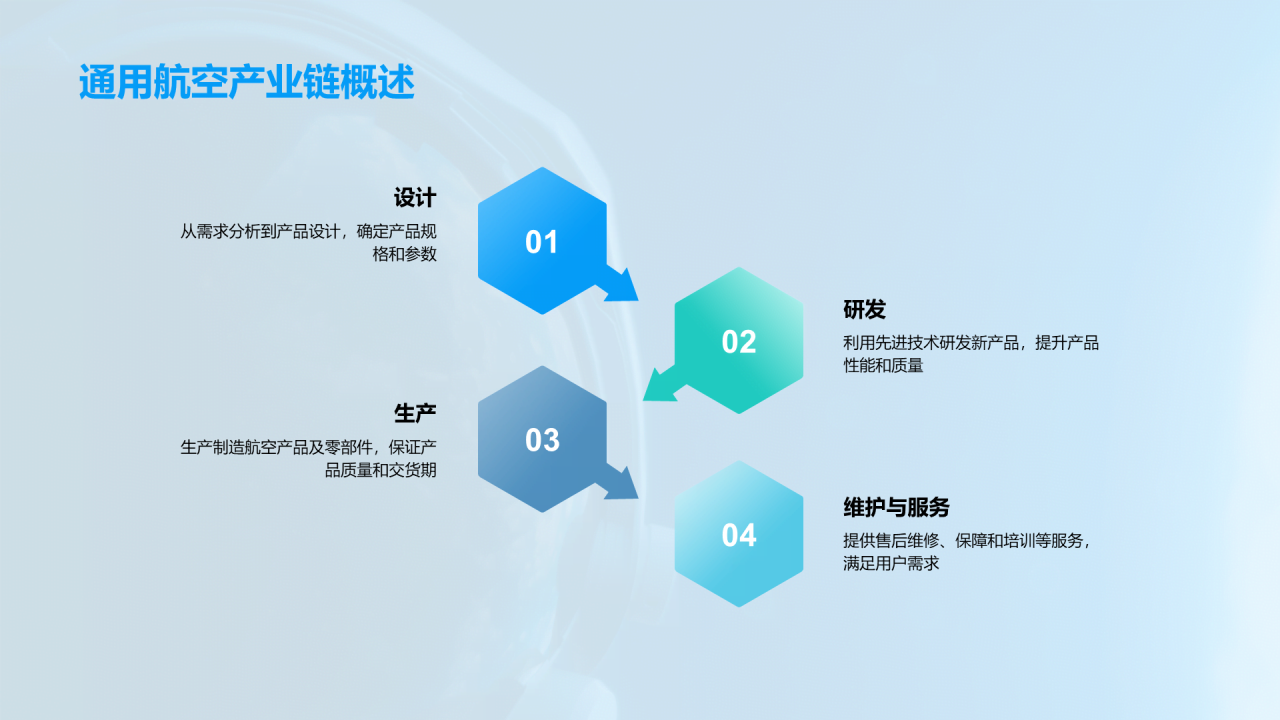 通用航空产业链概述

设计
从需求分析到产品设计，确定产品规格和参数

01

02

研发
利用先进技术研发新产品，提升产品性能和质量

生产
生产制造航空产品及零部件，保证产品质量和交货期

03

04

维护与服务
提供售后维修、保障和培训等服务，满足用户需求